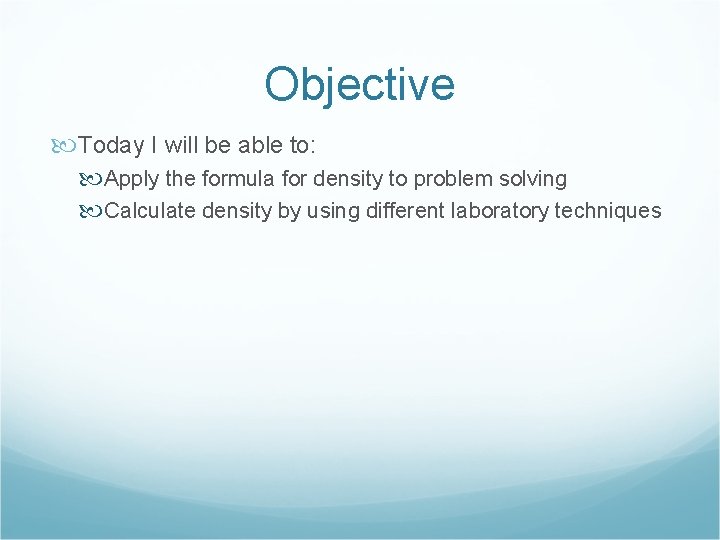 Objective

Today I will be able to:

Apply the formula for density to problem solving

Calculate density by using different laboratory techniques